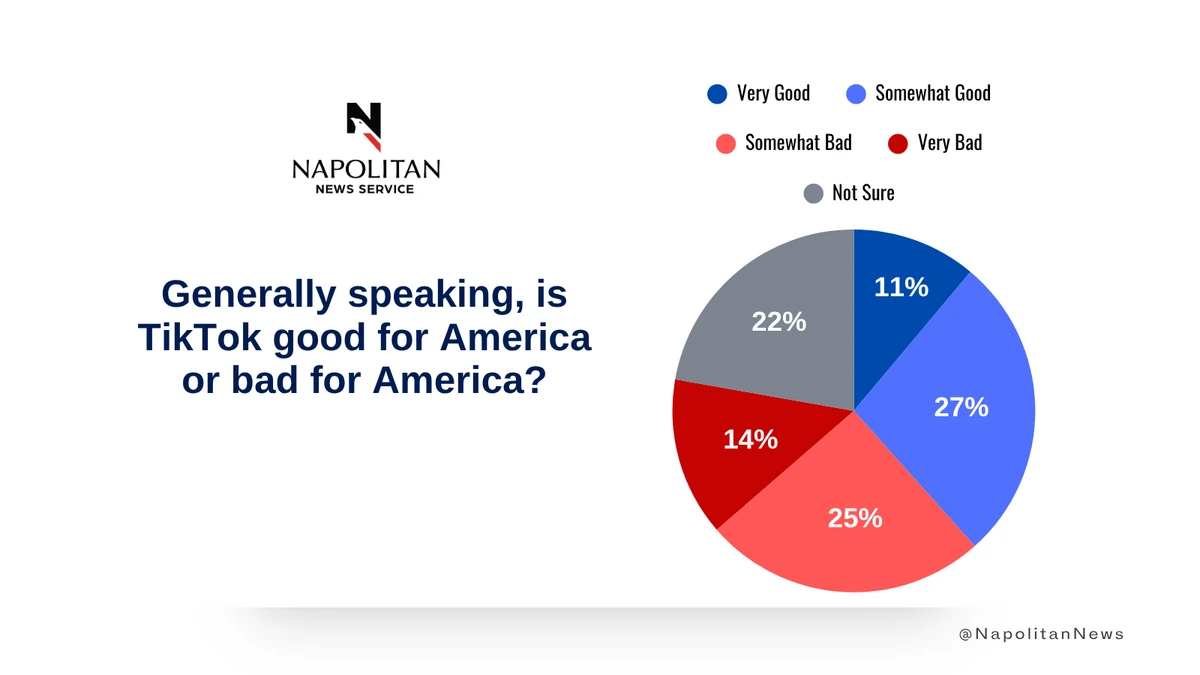 N
NAPOLITAN
NEWS SERVICE

Generally speaking, is TikTok good for America or bad for America?

Very Good
Somewhat Good
Somewhat Bad
Very Bad
Not Sure

11%
27%
25%
14%
22%

@NapolitanNews